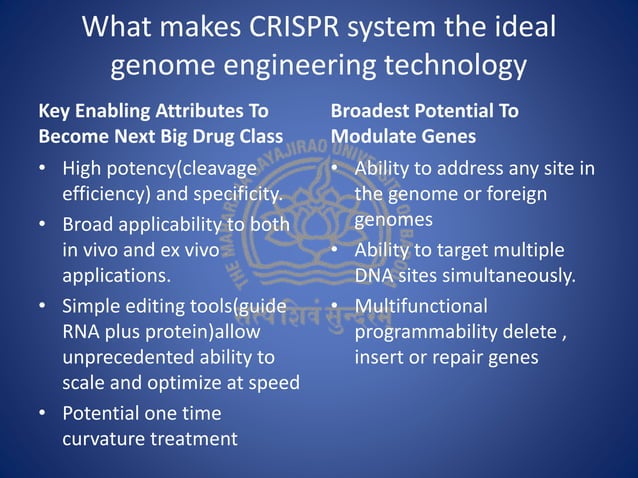 What makes CRISPR system the ideal genome engineering technology

Key Enabling Attributes To Become Next Big Drug Class

• High potency(cleavage efficiency) and specificity.
• Broad applicability to both in vivo and ex vivo applications.
• Simple editing tools(guide RNA plus protein)allow unprecedented ability to scale and optimize at speed
• Potential one time curvature treatment

Broadest Potential To Modulate Genes

• Ability to address any site in the genome or foreign genomes
• Ability to target multiple DNA sites simultaneously.
• Multifunctional programmability delete , insert or repair genes

THE MAHARAJA SAYAJIRAO UNIVERSITY OF BARODA
सत्यं शिवं सुन्दरम्